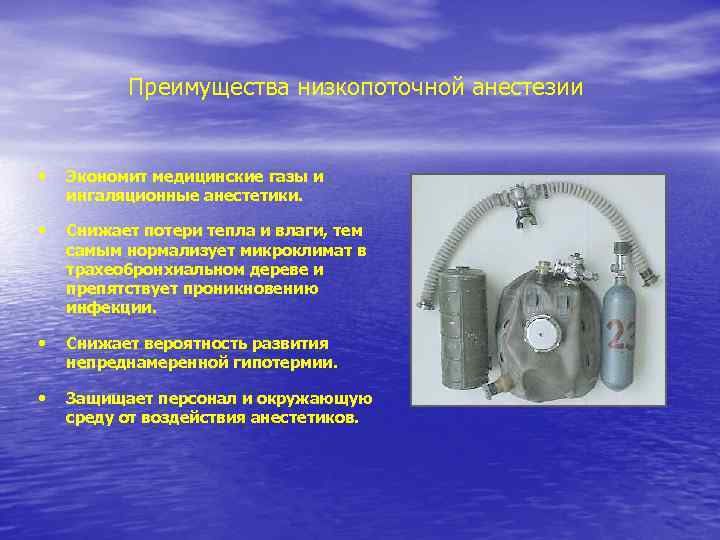 Преимущества низкопоточной анестезии

• Экономит медицинские газы и ингаляционные анестетики.

• Снижает потери тепла и влаги, тем самым нормализует микроклимат в трахеобронхиальном дереве и препятствует проникновению инфекции.

• Снижает вероятность развития непреднамеренной гипотермии.

• Защищает персонал и окружающую среду от воздействия анестетиков.

23